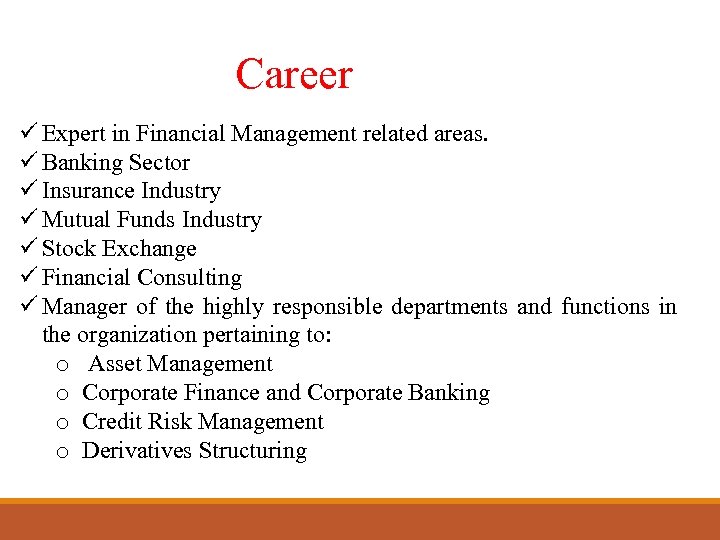 Career

✓ Expert in Financial Management related areas.
✓ Banking Sector
✓ Insurance Industry
✓ Mutual Funds Industry
✓ Stock Exchange
✓ Financial Consulting
✓ Manager of the highly responsible departments and functions in the organization pertaining to:
o Asset Management
o Corporate Finance and Corporate Banking
o Credit Risk Management
o Derivatives Structuring